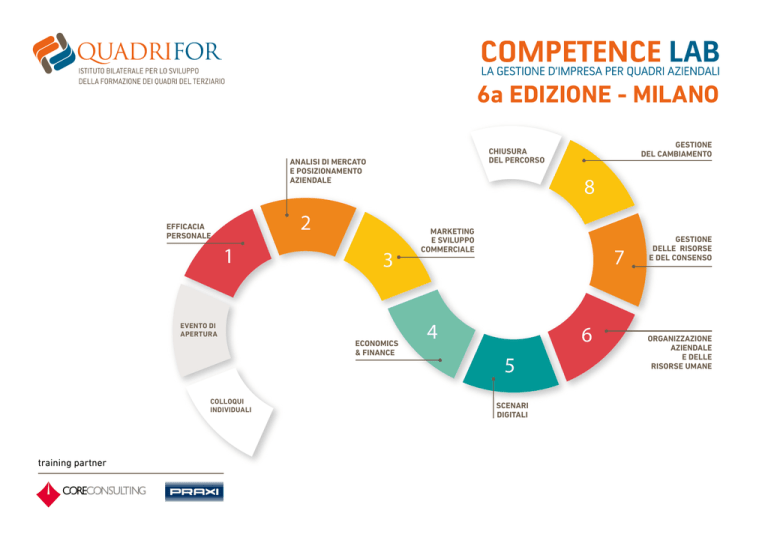 QUADRIFOR
ISTITUTO BILATERALE PER LO SVILUPPO DELLA FORMAZIONE DEI QUADRI DEL TERZIARIO

COMPETENCE LAB
LA GESTIONE D'IMPRESA PER QUADRI AZIENDALI
6a EDIZIONE - MILANO

COLLOQUI INDIVIDUALI

EVENTO DI APERTURA

EFFICACIA PERSONALE
1

ANALISI DI MERCATO E POSIZIONAMENTO AZIENDALE
2

MARKETING E SVILUPPO COMMERCIALE
3

ECONOMICS & FINANCE
4

SCENARI DIGITALI
5

ORGANIZZAZIONE AZIENDALE E DELLE RISORSE UMANE
6

GESTIONE DELLE RISORSE E DEL CONSENSO
7

GESTIONE DEL CAMBIAMENTO
8

CHIUSURA DEL PERCORSO

training partner
CORECONSULTING
PRAXI